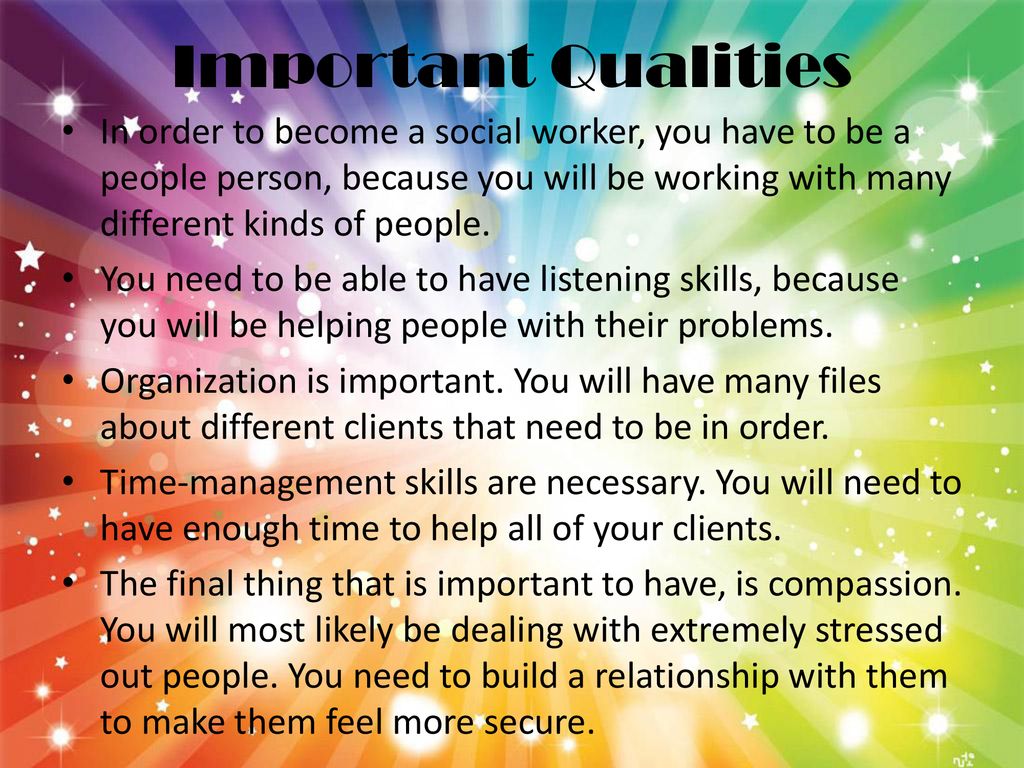 Important Qualities

• In order to become a social worker, you have to be a people person, because you will be working with many different kinds of people.
• You need to be able to have listening skills, because you will be helping people with their problems.
• Organization is important. You will have many files about different clients that need to be in order.
• Time-management skills are necessary. You will need to have enough time to help all of your clients.
• The final thing that is important to have, is compassion. You will most likely be dealing with extremely stressed out people. You need to build a relationship with them to make them feel more secure.